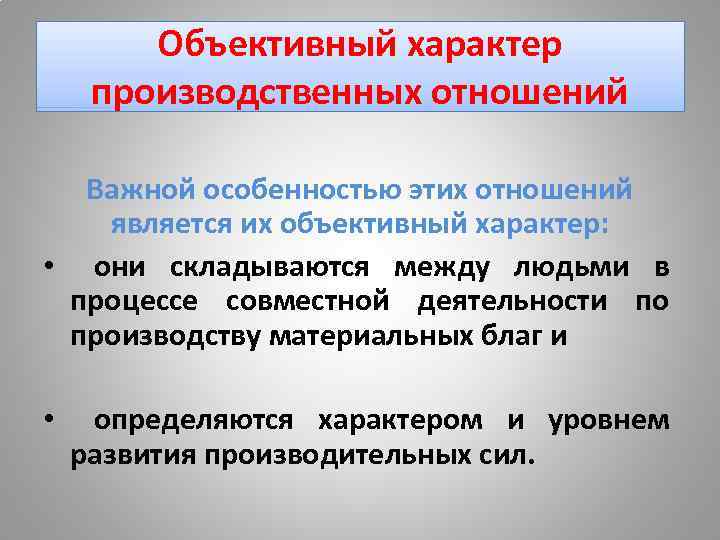 Объективный характер производственных отношений

Важной особенностью этих отношений является их объективный характер:

• они складываются между людьми в процессе совместной деятельности по производству материальных благ и

• определяются характером и уровнем развития производительных сил.